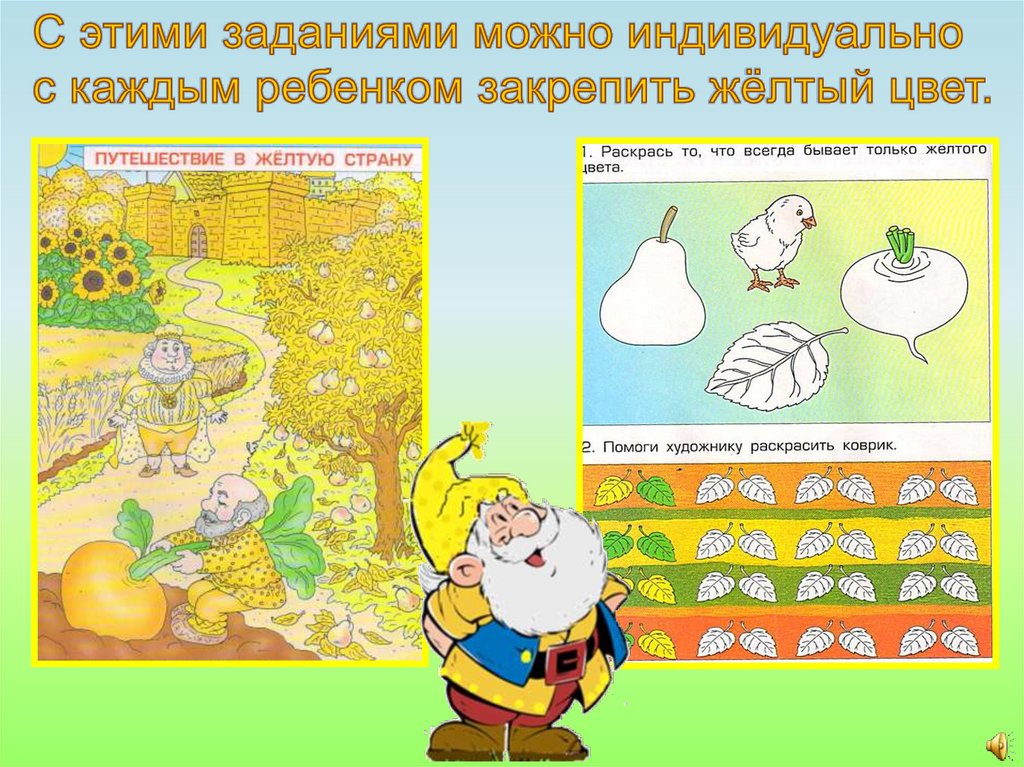 С этими заданиями можно индивидуально с каждым ребенком закрепить жёлтый цвет.

ПУТЕШЕСТВИЕ В ЖЁЛТУЮ СТРАНУ

1. Раскрась то, что всегда бывает только желтого цвета.

2. Помоги художнику раскрасить коврик.